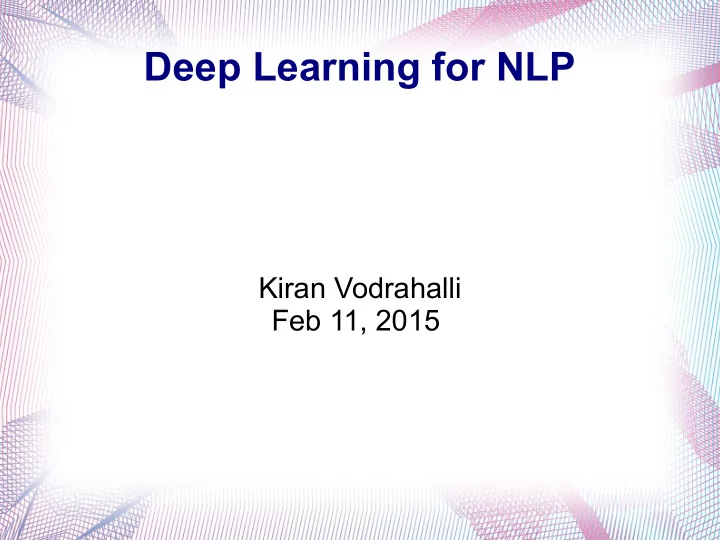 Deep Learning for NLP

Kiran Vodrahalli
Feb 11, 2015